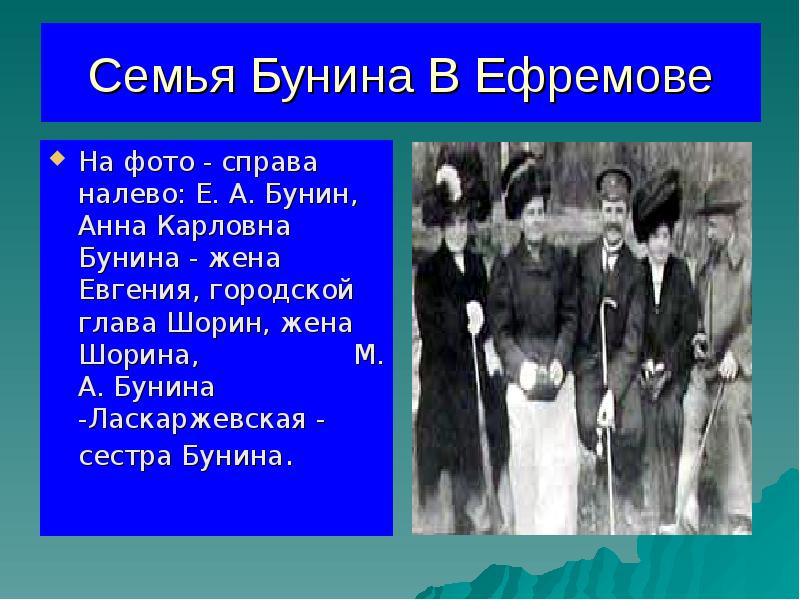 Семья Бунина В Ефремове

На фото - справа налево: Е. А. Бунин, Анна Карловна Бунина - жена Евгения, городской глава Шорин, жена Шорина, М. А. Бунина -Ласкаржевская - сестра Бунина.